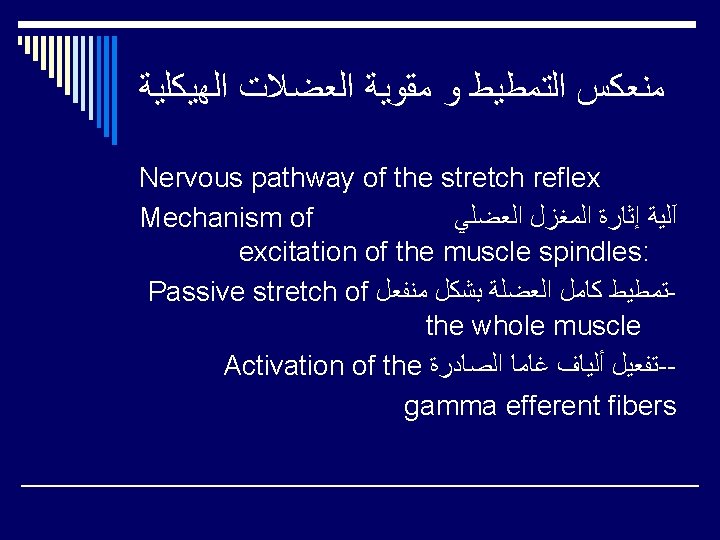 منعكس التمطيط و مقوية العضلات الهيكلية

Nervous pathway of the stretch reflex

آلية إثارة المغزل العضلي Mechanism of excitation of the muscle spindles:

-تمطيط كامل العضلة بشكل منفعل Passive stretch of the whole muscle

--تفعيل ألياف غاما الصادرة Activation of the gamma efferent fibers